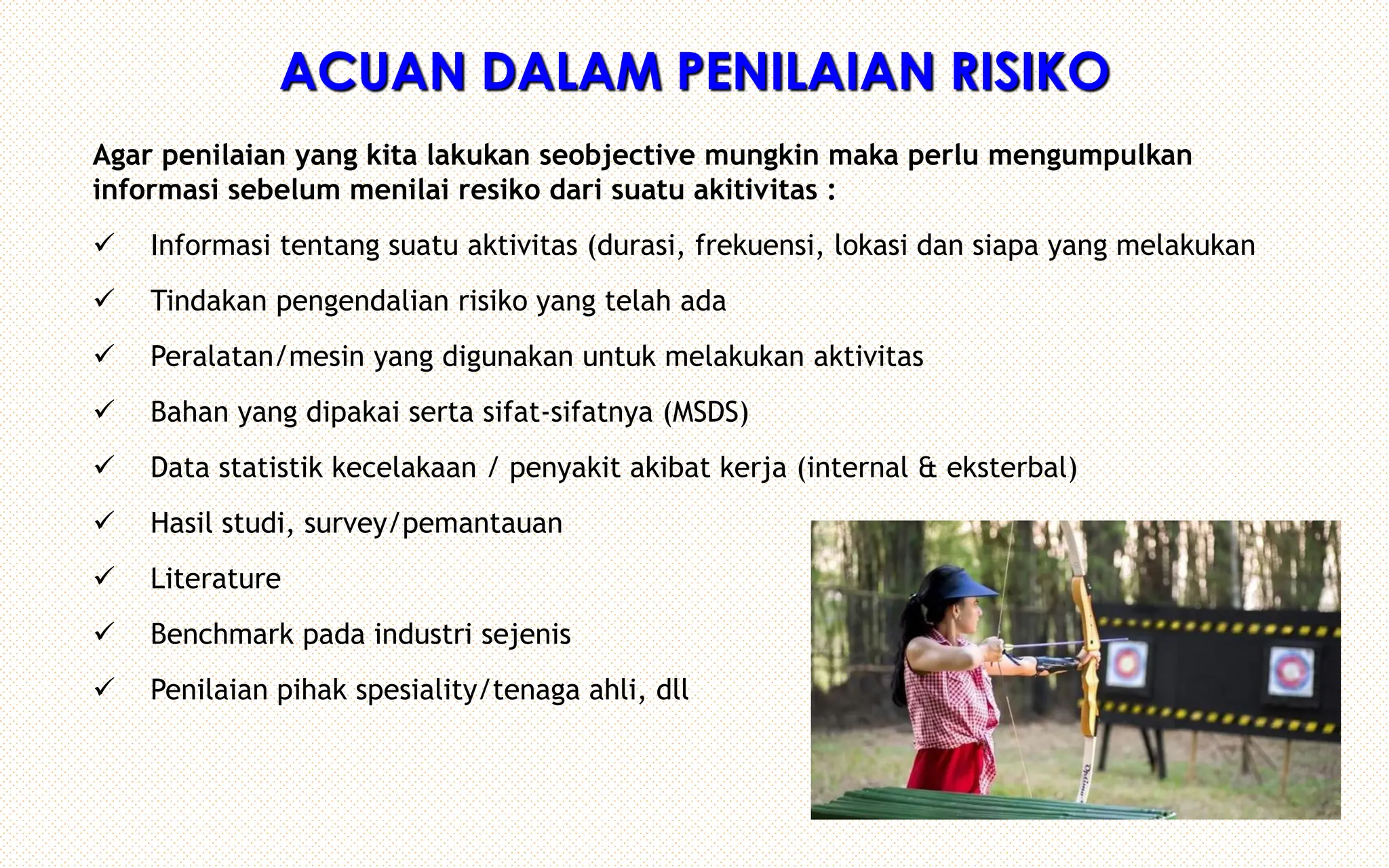 ACUAN DALAM PENILAIAN RISIKO

Agar penilaian yang kita lakukan seobjective mungkin maka perlu mengumpulkan informasi sebelum menilai resiko dari suatu akitivitas :

✓ Informasi tentang suatu aktivitas (durasi, frekuensi, lokasi dan siapa yang melakukan

✓ Tindakan pengendalian risiko yang telah ada

✓ Peralatan/mesin yang digunakan untuk melakukan aktivitas

✓ Bahan yang dipakai serta sifat-sifatnya (MSDS)

✓ Data statistik kecelakaan / penyakit akibat kerja (internal & eksterbal)

✓ Hasil studi, survey/pemantauan

✓ Literature

✓ Benchmark pada industri sejenis

✓ Penilaian pihak spesiality/tenaga ahli, dll